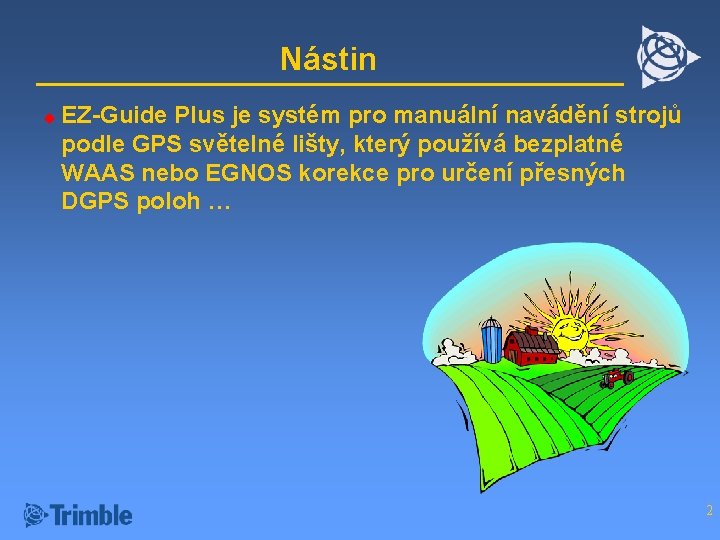 Nástin

EZ-Guide Plus je systém pro manuální navádění strojů podle GPS světelné lišty, který používá bezplatné WAAS nebo EGNOS korekce pro určení přesných DGPS poloh …

Trimble

2